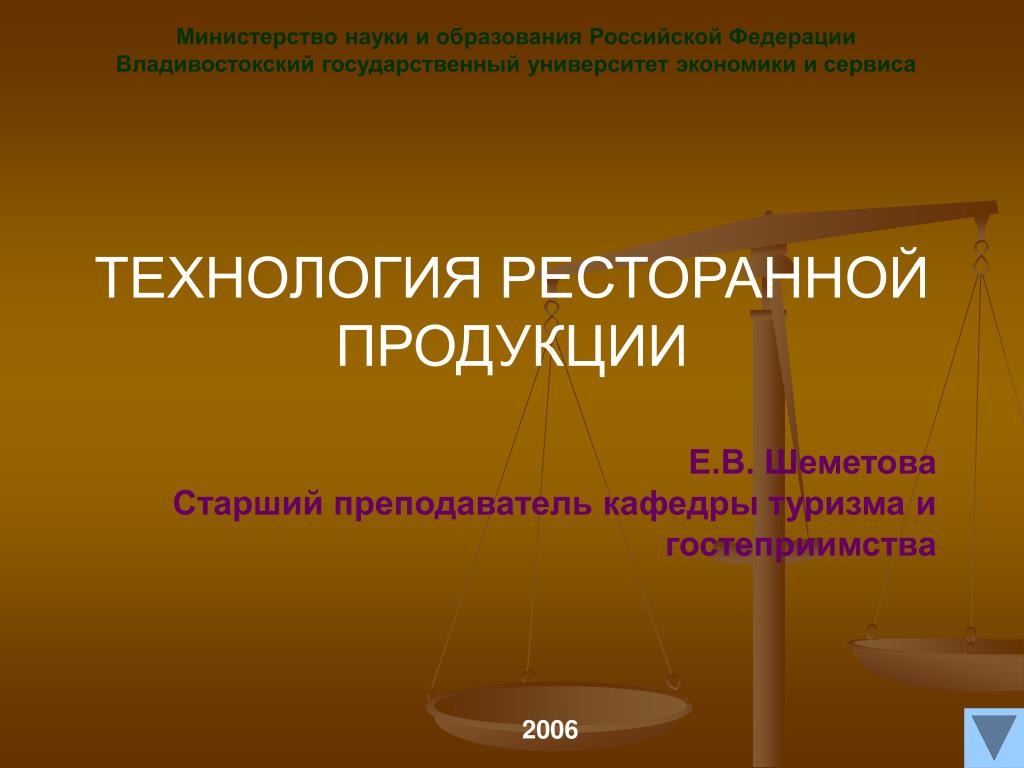 Министерство науки и образования Российской Федерации
Владивостокский государственный университет экономики и сервиса

ТЕХНОЛОГИЯ РЕСТОРАННОЙ ПРОДУКЦИИ

Е.В. Шеметова
Старший преподаватель кафедры туризма и гостеприимства

2006